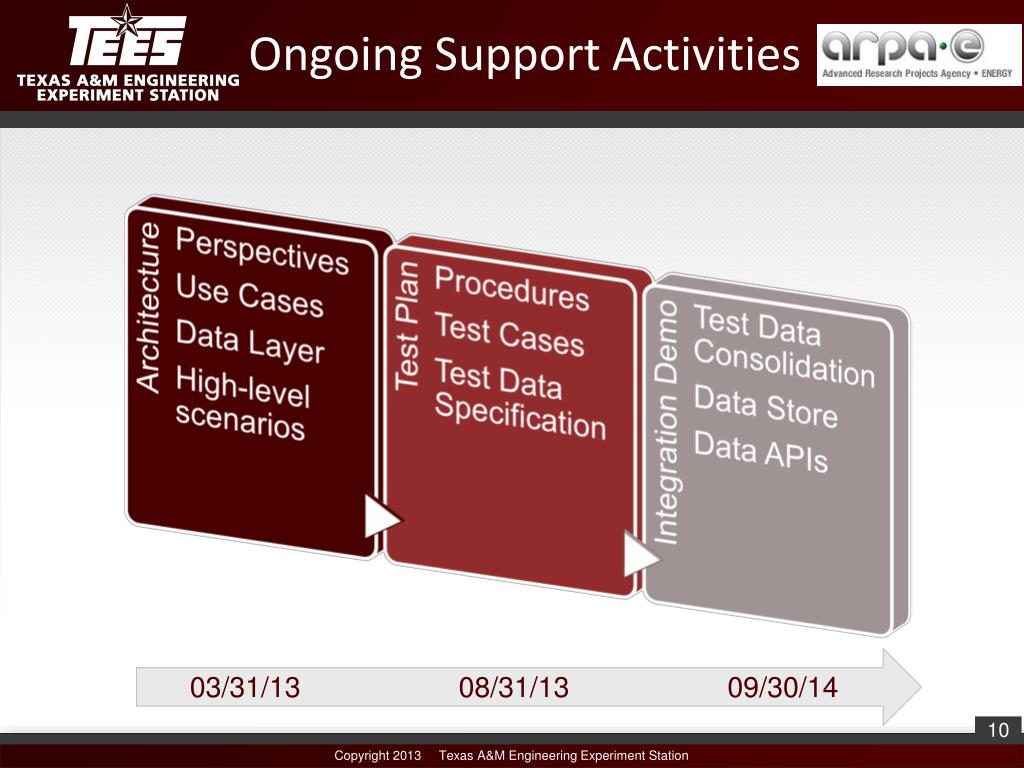 TEES
TEXAS A&M ENGINEERING EXPERIMENT STATION

Ongoing Support Activities

arpa·e
Advanced Research Projects Agency • ENERGY

Architecture
Perspectives
Use Cases
Data Layer
High-level scenarios

Test Plan
Procedures
Test Cases
Test Data Specification

Integration Demo
Test Data Consolidation
Data Store
Data APIs

03/31/13 08/31/13 09/30/14

10

Copyright 2013 Texas A&M Engineering Experiment Station